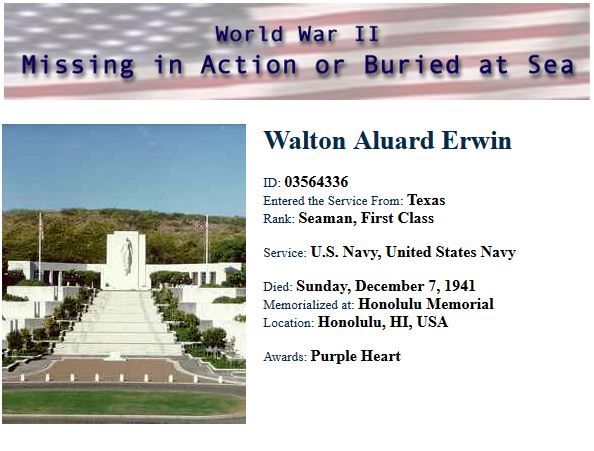 World War II
Missing in Action or Buried at Sea

Walton Aluard Erwin

ID: 03564336
Entered the Service From: Texas
Rank: Seaman, First Class

Service: U.S. Navy, United States Navy

Died: Sunday, December 7, 1941
Memorialized at: Honolulu Memorial
Location: Honolulu, HI, USA

Awards: Purple Heart